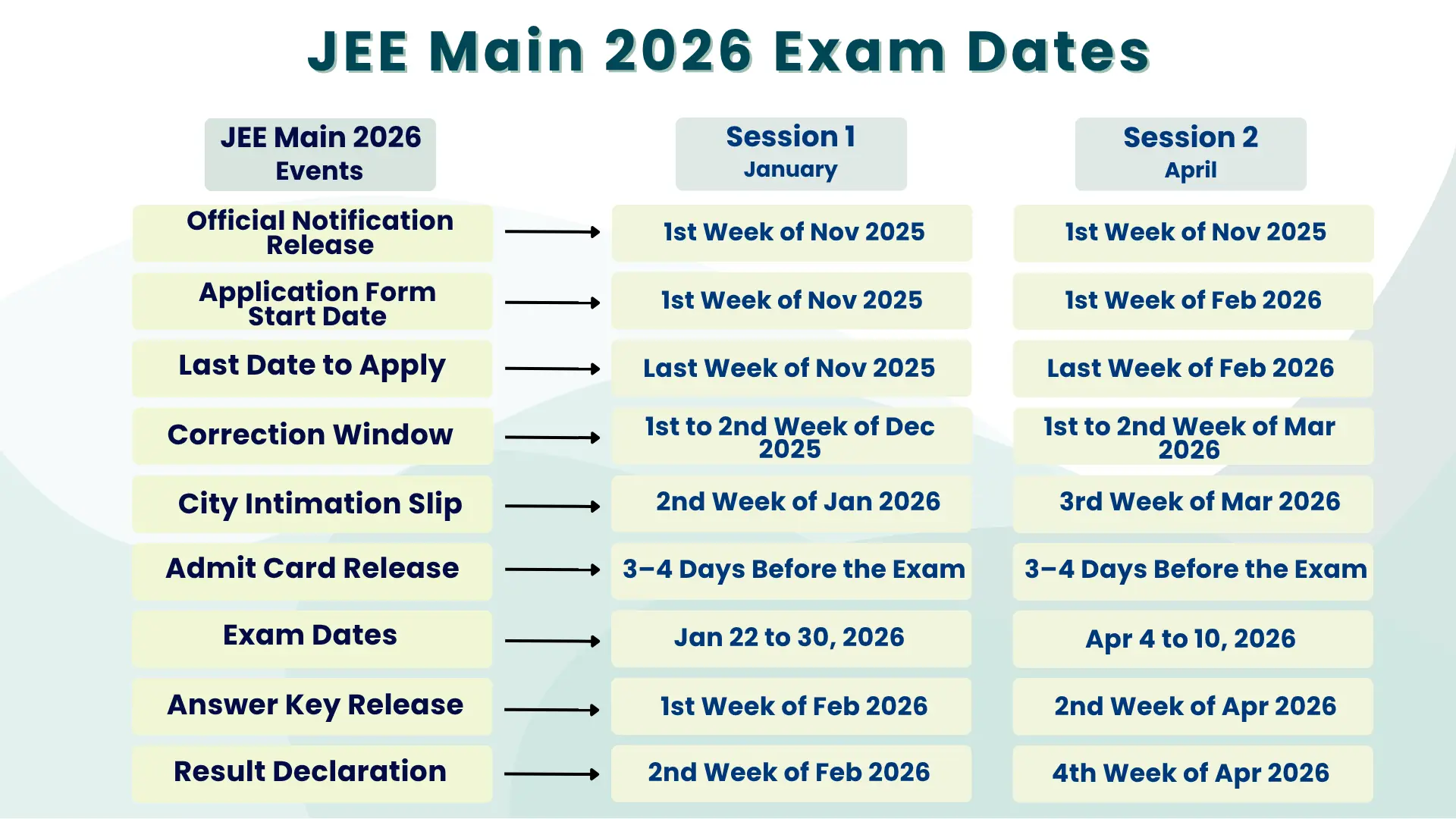 JEE Main 2026 Exam Dates

| JEE Main 2026 Events | Session 1 January | Session 2 April |
|---|---|---|
| Official Notification Release | 1st Week of Nov 2025 | 1st Week of Nov 2025 |
| Application Form Start Date | 1st Week of Nov 2025 | 1st Week of Feb 2026 |
| Last Date to Apply | Last Week of Nov 2025 | Last Week of Feb 2026 |
| Correction Window | 1st to 2nd Week of Dec 2025 | 1st to 2nd Week of Mar 2026 |
| City Intimation Slip | 2nd Week of Jan 2026 | 3rd Week of Mar 2026 |
| Admit Card Release | 3–4 Days Before the Exam | 3–4 Days Before the Exam |
| Exam Dates | Jan 22 to 30, 2026 | Apr 4 to 10, 2026 |
| Answer Key Release | 1st Week of Feb 2026 | 2nd Week of Apr 2026 |
| Result Declaration | 2nd Week of Feb 2026 | 4th Week of Apr 2026 |